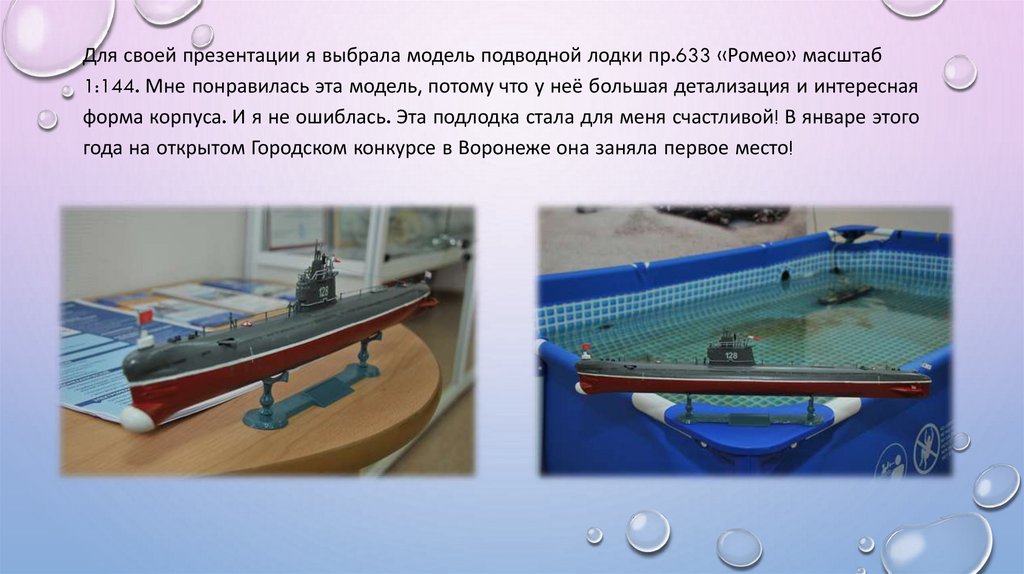 Для своей презентации я выбрала модель подводной лодки пр.633 «Ромео» масштаб 1:144. Мне понравилась эта модель, потому что у неё большая детализация и интересная форма корпуса. И я не ошиблась. Эта подлодка стала для меня счастливой! В январе этого года на открытом Городском конкурсе в Воронеже она заняла первое место!

128

128